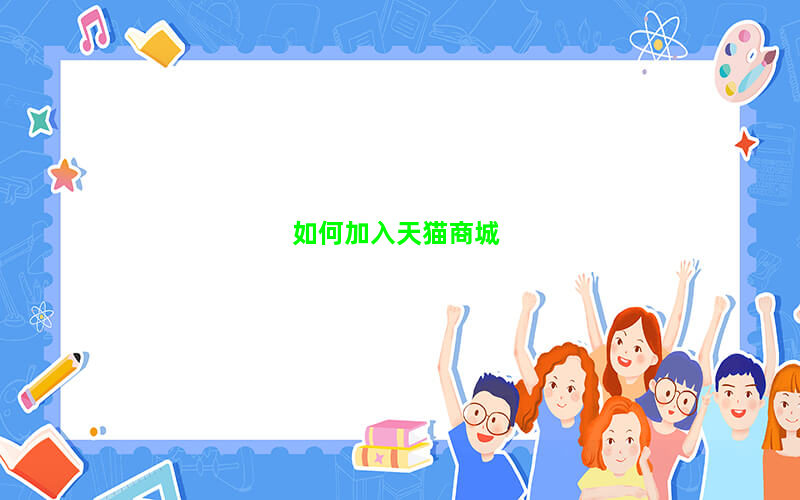 如何加入天猫商城